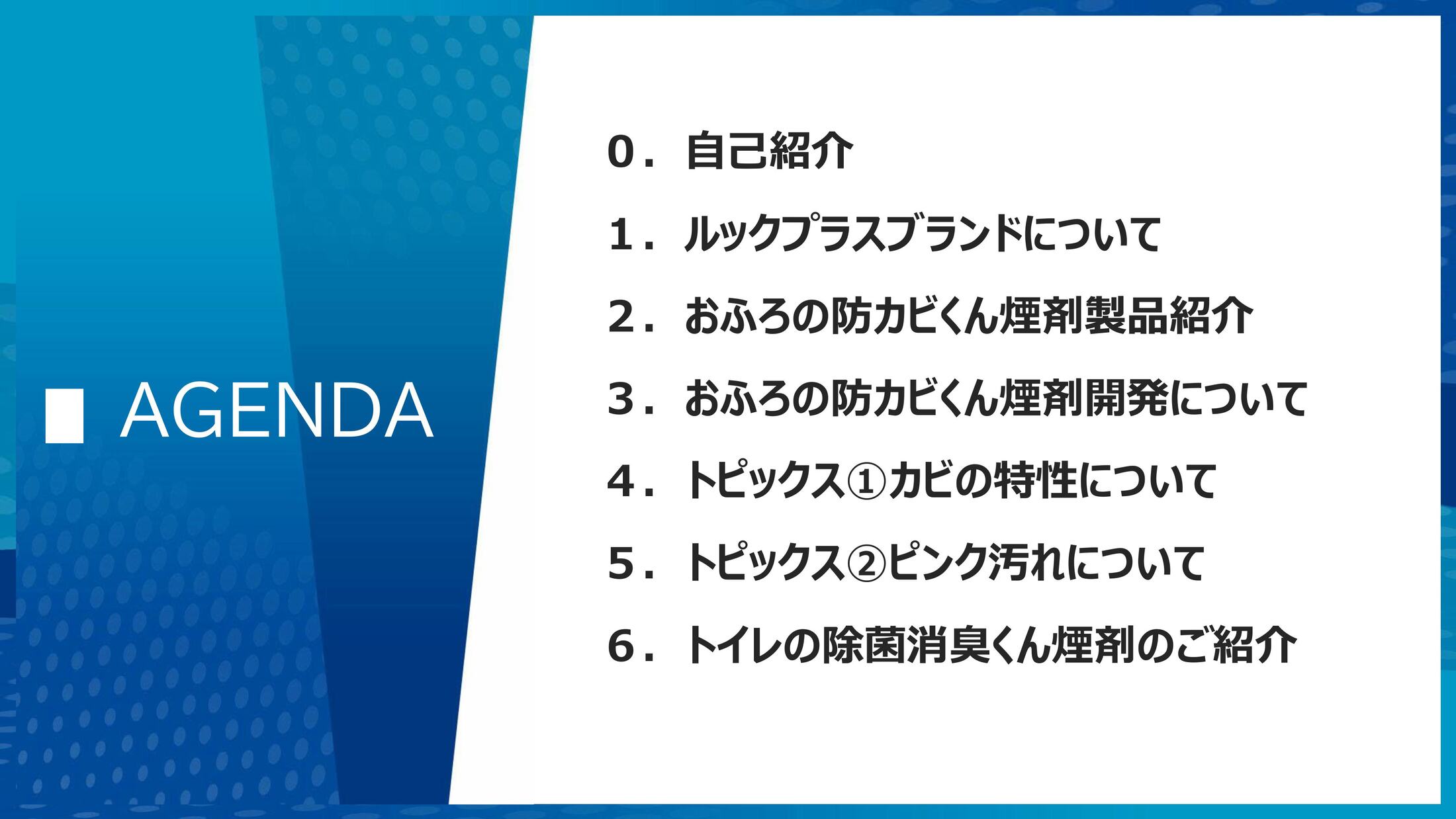 ■ AGENDA

0．自己紹介

1．ルックプラスブランドについて

2．おふろの防カビくん煙剤製品紹介

3．おふろの防カビくん煙剤開発について

4．トピックス①カビの特性について

5．トピックス②ピンク汚れについて

6．トイレの除菌消臭くん煙剤のご紹介